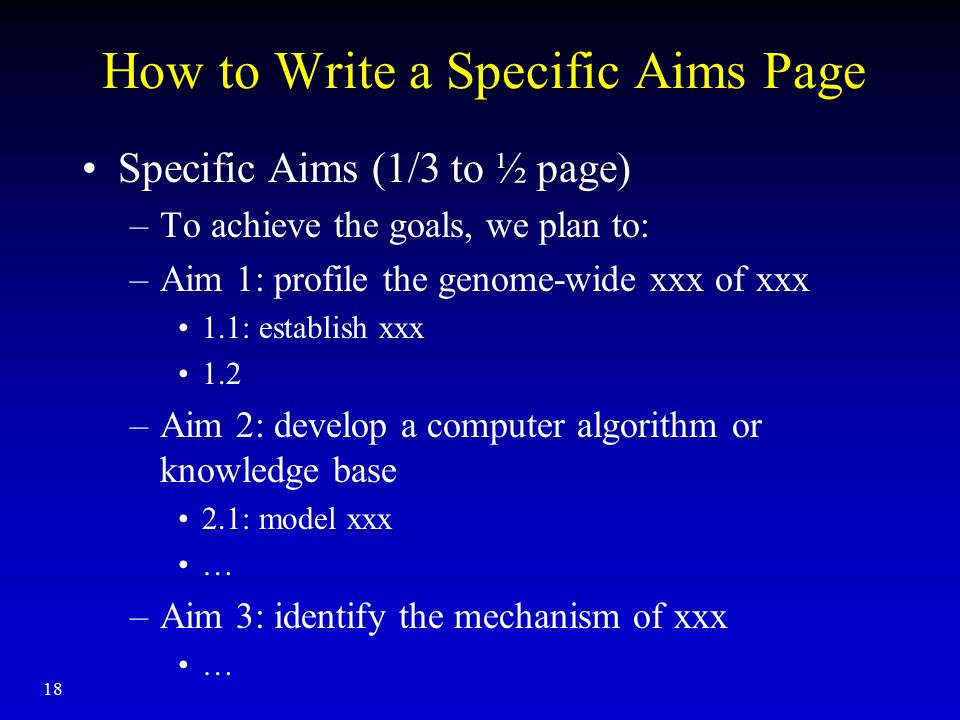 How to Write a Specific Aims Page

• Specific Aims (1/3 to ½ page)
– To achieve the goals, we plan to:
– Aim 1: profile the genome-wide xxx of xxx
• 1.1: establish xxx
• 1.2
– Aim 2: develop a computer algorithm or knowledge base
• 2.1: model xxx
• …
– Aim 3: identify the mechanism of xxx
• …

18